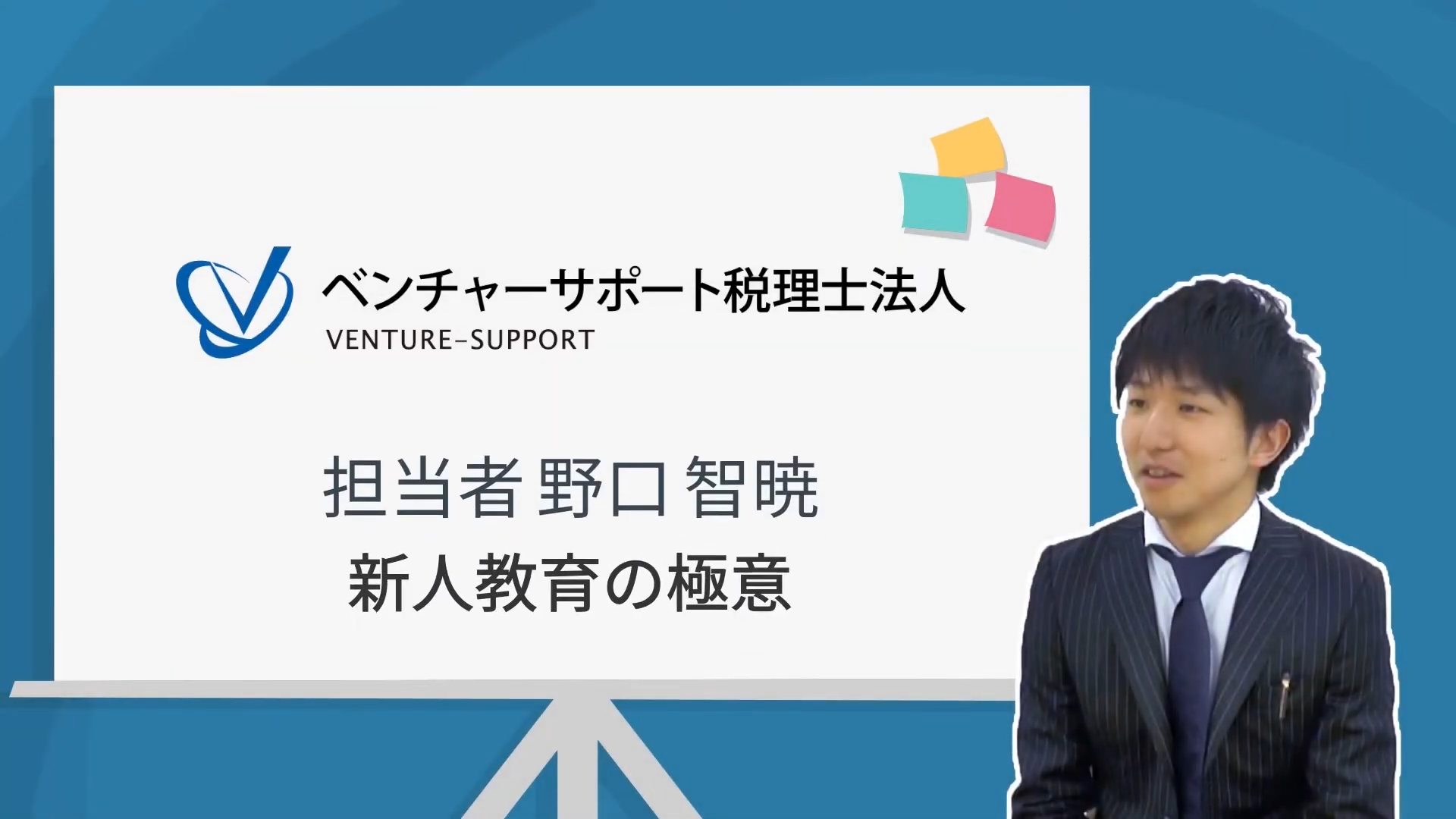 ベンチャーサポート税理士法人
VENTURE-SUPPORT

担当者 野口 智暁
新人教育の極意